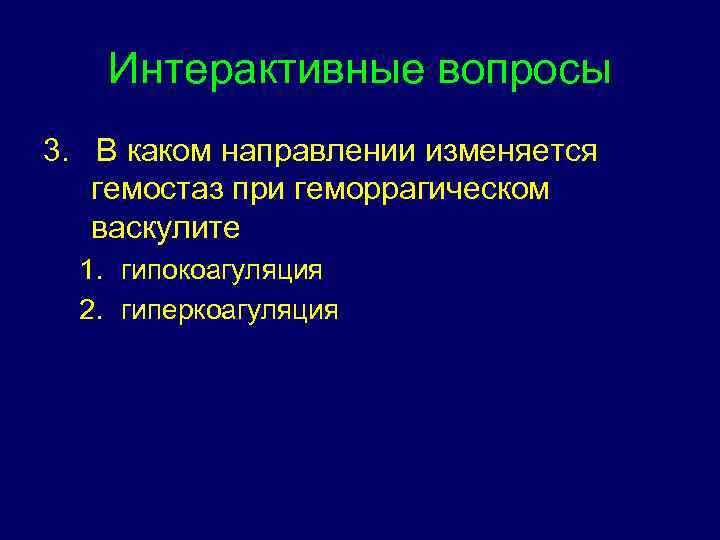 Интерактивные вопросы

3. В каком направлении изменяется гемостаз при геморрагическом васкулите

1. гипокоагуляция
2. гиперкоагуляция